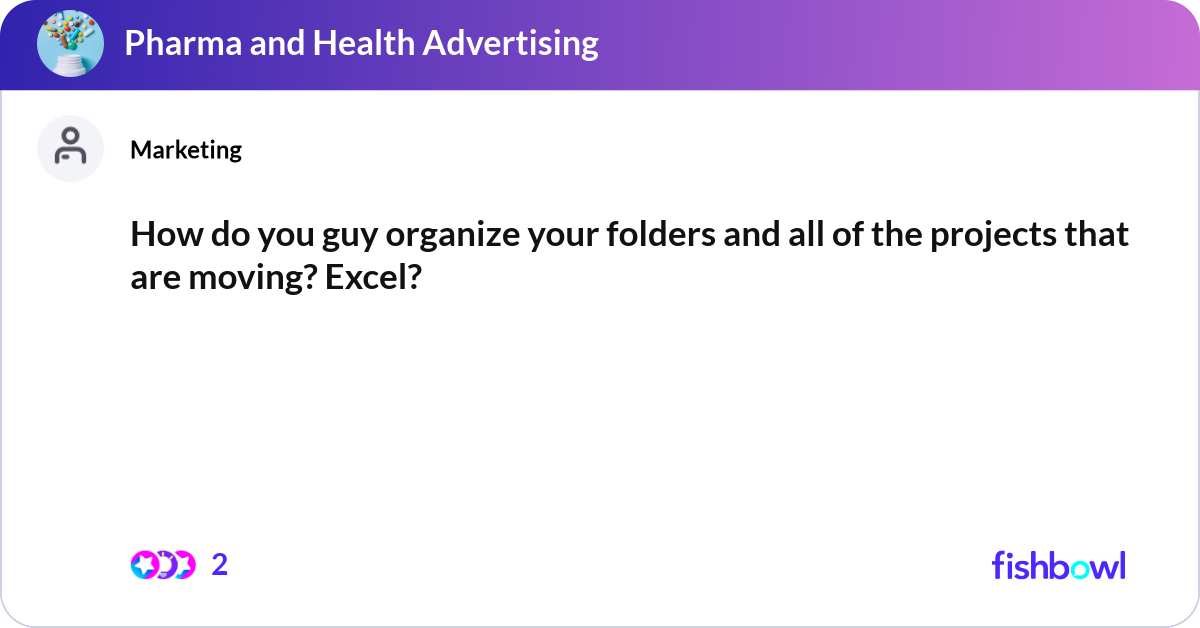 Pharma and Health Advertising

Marketing

How do you guy organize your folders and all of the projects that are moving? Excel?

2

fishbowl